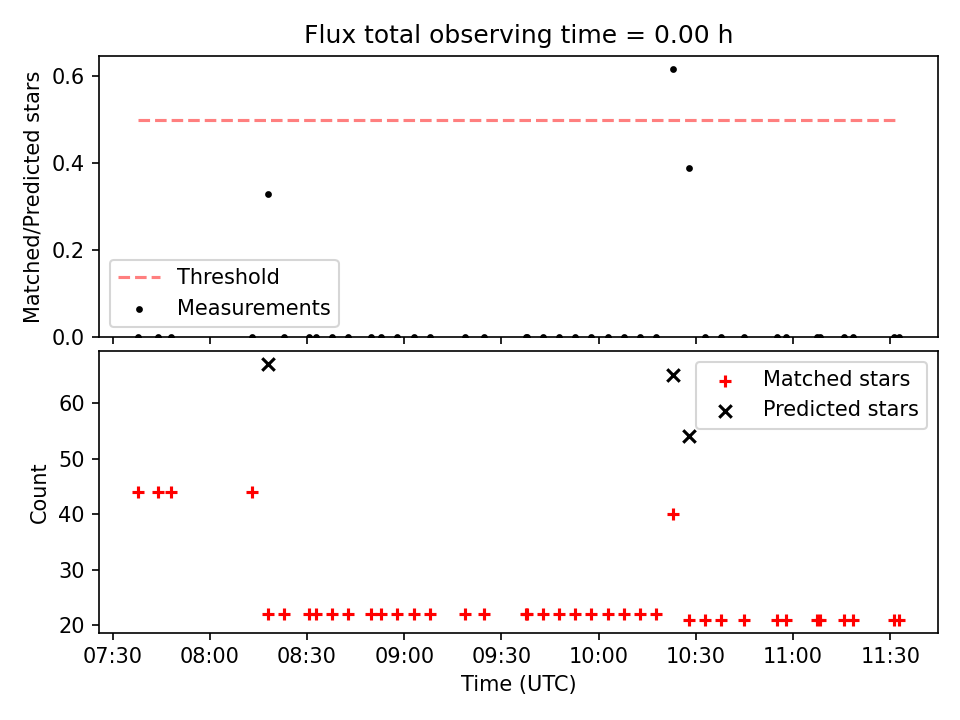 Flux total observing time = 0.00 h

Matched/Predicted stars

0.6
0.4
0.2
0.0

Threshold
Measurements

Count

60
50
40
30
20

Matched stars
Predicted stars

07:30 08:00 08:30 09:00 09:30 10:00 10:30 11:00 11:30

Time (UTC)